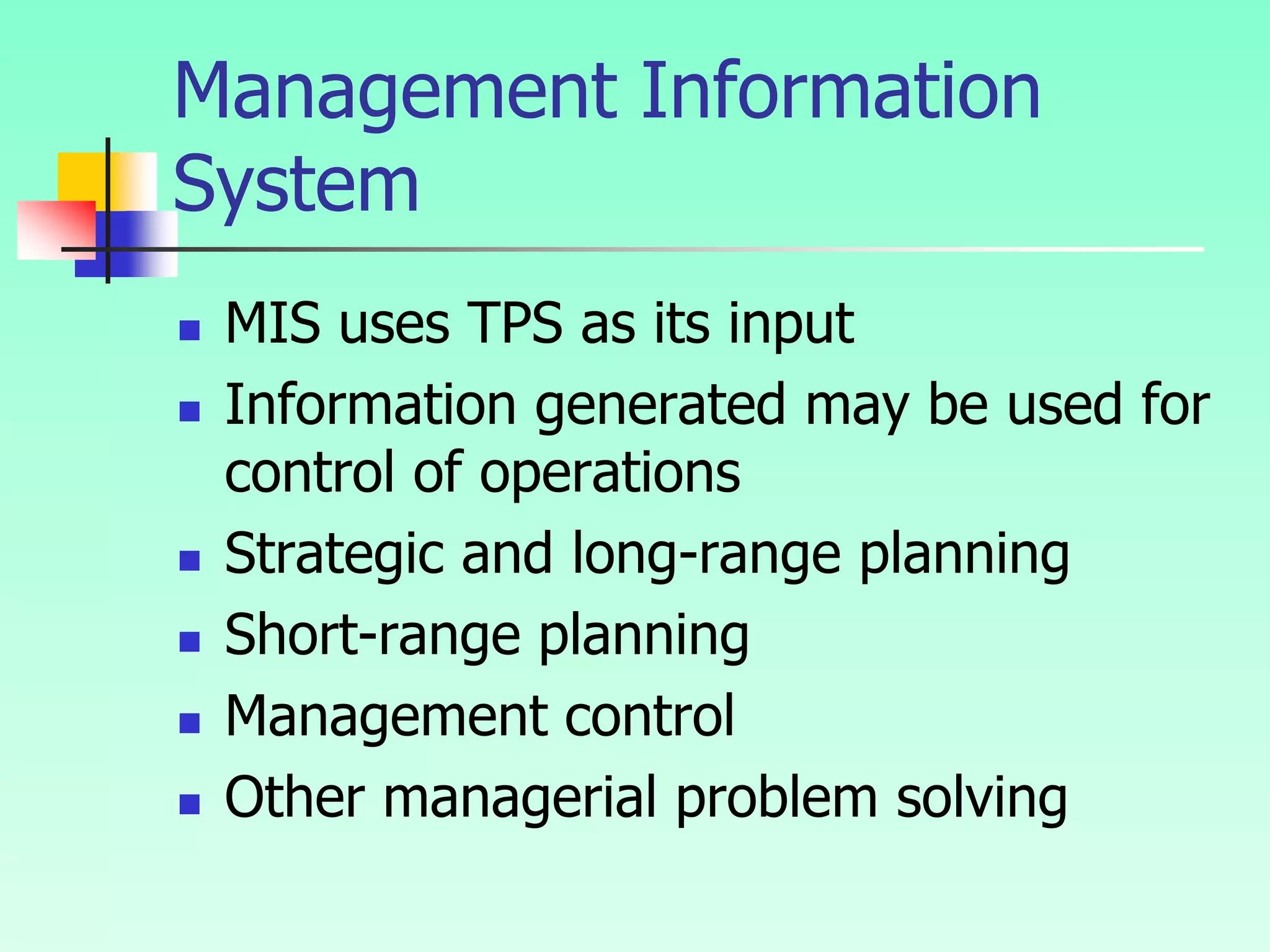 Management Information System

- MIS uses TPS as its input
- Information generated may be used for control of operations
- Strategic and long-range planning
- Short-range planning
- Management control
- Other managerial problem solving